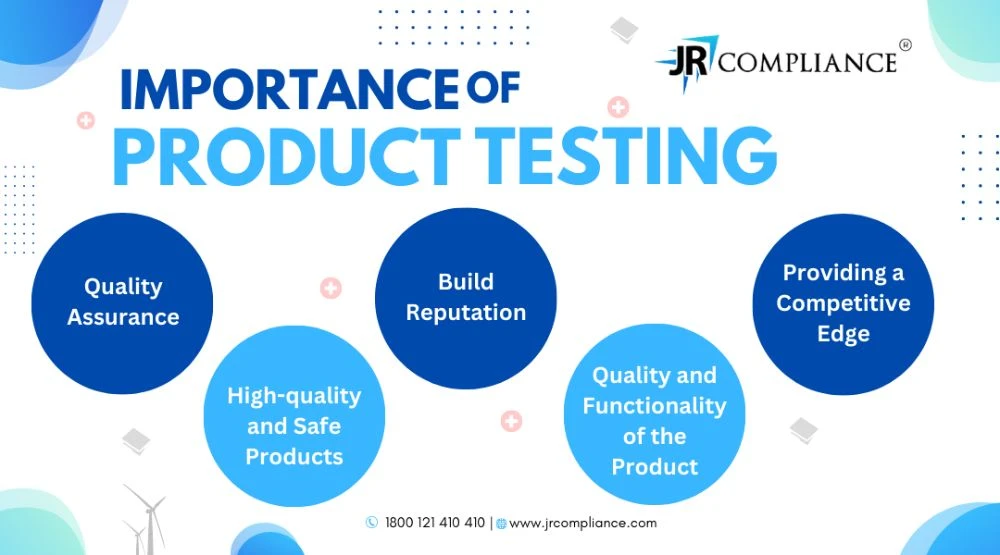 JR COMPLIANCE ®

IMPORTANCE OF
PRODUCT TESTING

Quality Assurance

High-quality and Safe Products

Build Reputation

Quality and Functionality of the Product

Providing a Competitive Edge

1800 121 410 410 | www.jrcompliance.com